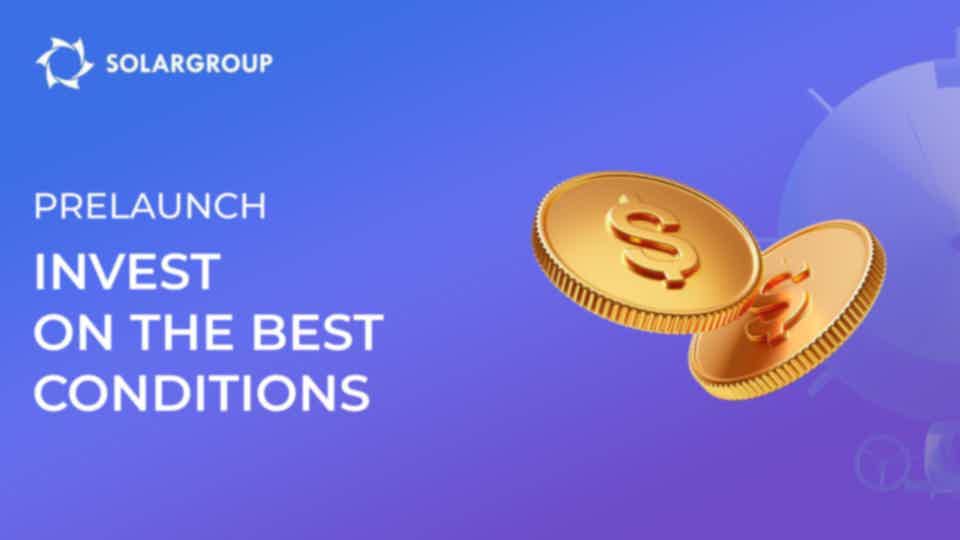 SOLARGROUP

PRELAUNCH

INVEST ON THE BEST CONDITIONS

$

$